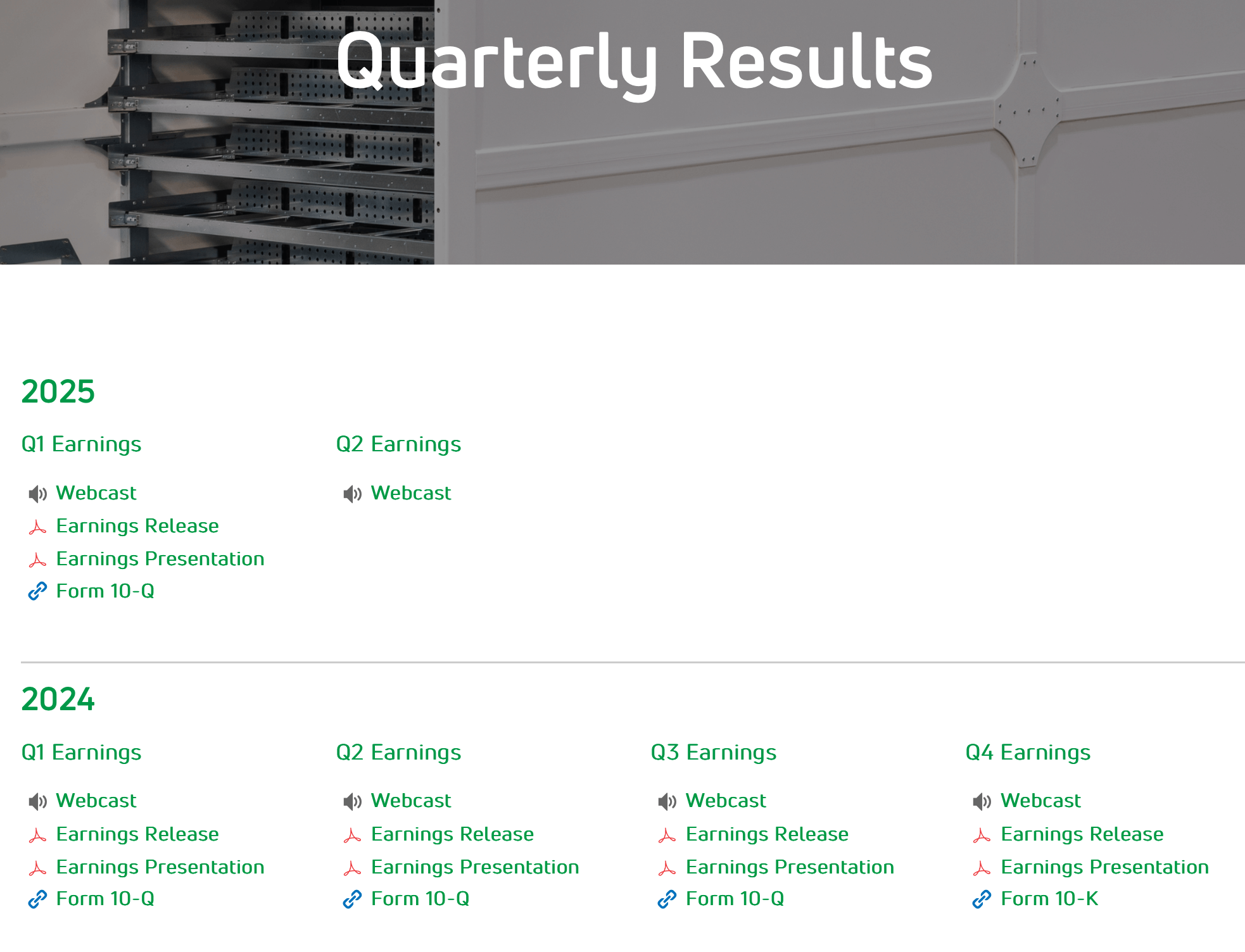 Quarterly Results

2025

Q1 Earnings

Webcast
Earnings Release
Earnings Presentation
Form 10-Q

Q2 Earnings

Webcast

2024

Q1 Earnings

Webcast
Earnings Release
Earnings Presentation
Form 10-Q

Q2 Earnings

Webcast
Earnings Release
Earnings Presentation
Form 10-Q

Q3 Earnings

Webcast
Earnings Release
Earnings Presentation
Form 10-Q

Q4 Earnings

Webcast
Earnings Release
Earnings Presentation
Form 10-K